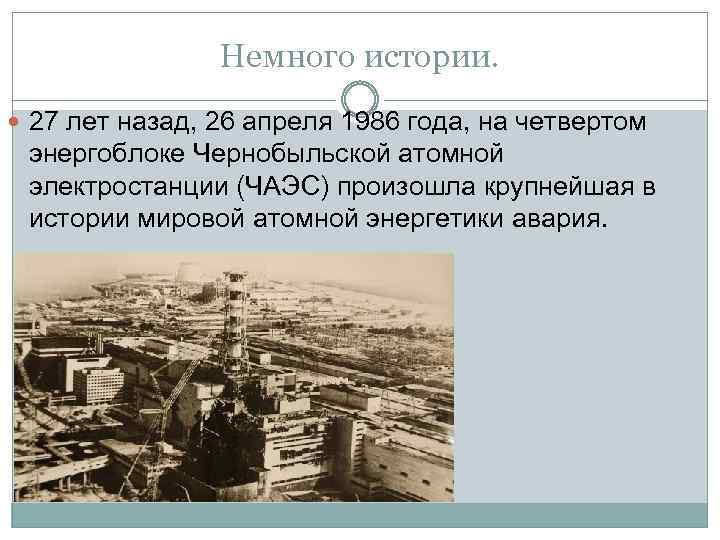 Немного истории.

27 лет назад, 26 апреля 1986 года, на четвертом энергоблоке Чернобыльской атомной электростанции (ЧАЭС) произошла крупнейшая в истории мировой атомной энергетики авария.